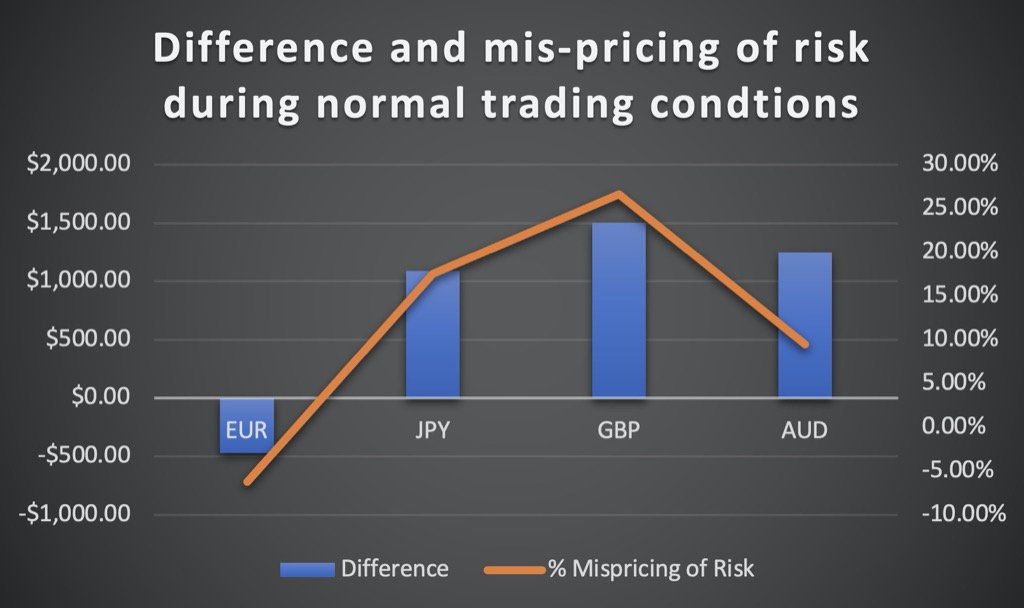 Difference and mis-pricing of risk during normal trading condtions

$2,000.00
$1,500.00
$1,000.00
$500.00
$0.00
-$500.00
-$1,000.00

30.00%
25.00%
20.00%
15.00%
10.00%
5.00%
0.00%
-5.00%
-10.00%

EUR
JPY
GBP
AUD

Difference
% Mispricing of Risk